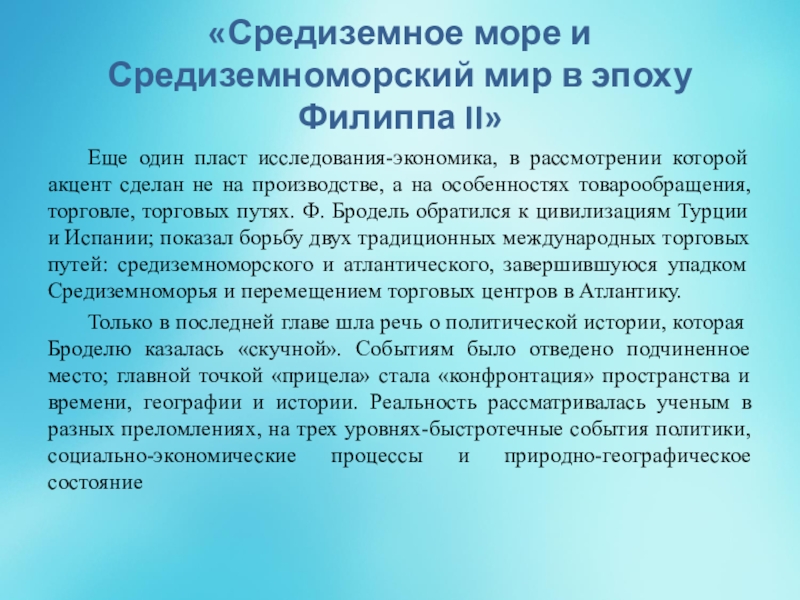 «Средиземное море и Средиземноморский мир в эпоху Филиппа II»

Еще один пласт исследования-экономика, в рассмотрении которой акцент сделан не на производстве, а на особенностях товарообращения, торговле, торговых путях. Ф. Бродель обратился к цивилизациям Турции и Испании; показал борьбу двух традиционных международных торговых путей: средиземноморского и атлантического, завершившуюся упадком Средиземноморья и перемещением торговых центров в Атлантику.

Только в последней главе шла речь о политической истории, которая Броделю казалась «скучной». Событиям было отведено подчиненное место; главной точкой «прицела» стала «конфронтация» пространства и времени, географии и истории. Реальность рассматривалась ученым в разных преломлениях, на трех уровнях-быстротечные события политики, социально-экономические процессы и природно-географическое состояние